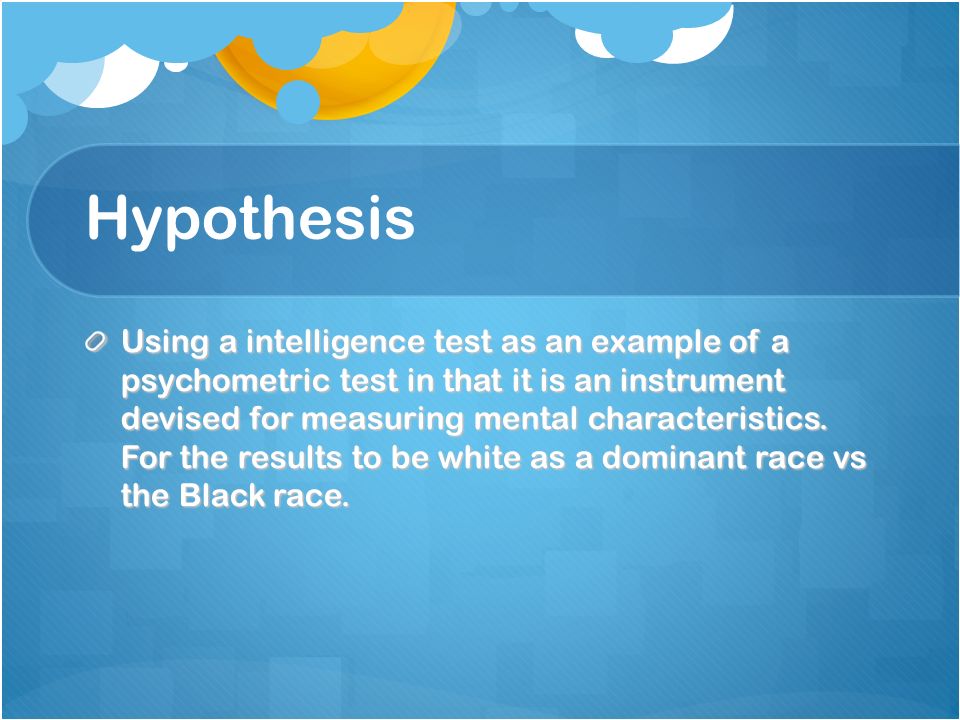 Hypothesis

Using a intelligence test as an example of a psychometric test in that it is an instrument devised for measuring mental characteristics. For the results to be white as a dominant race vs the Black race.